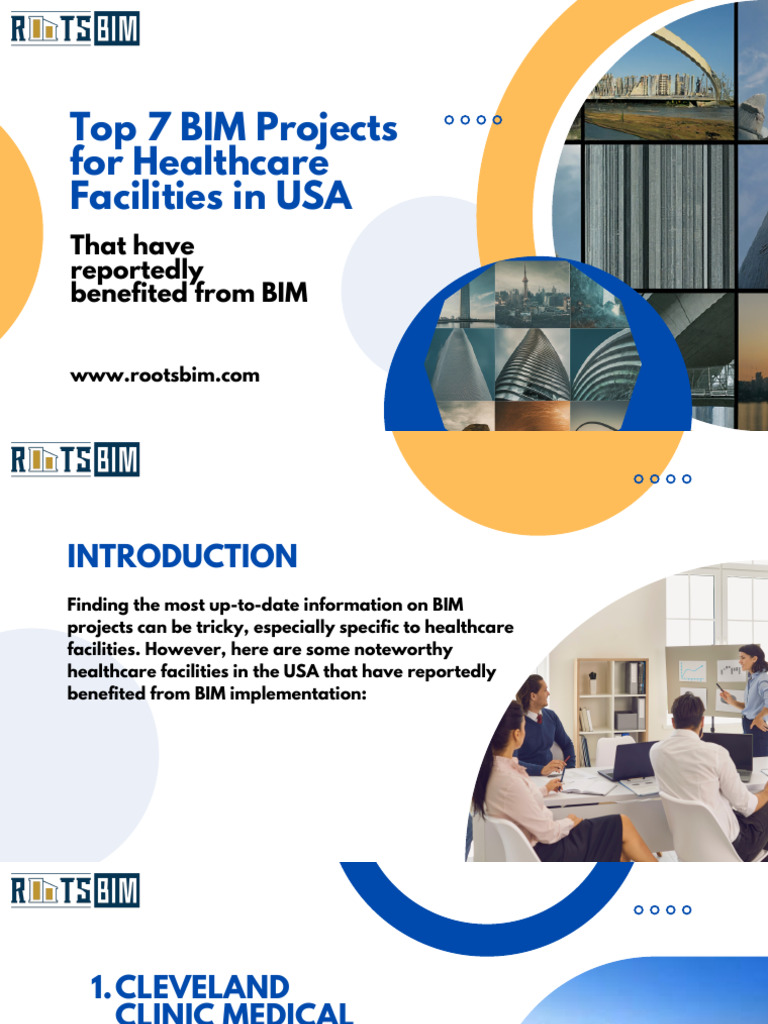 ROOTSBIM

Top 7 BIM Projects for Healthcare Facilities in USA

That have reportedly benefited from BIM

www.rootsbim.com

ROOTSBIM

INTRODUCTION

Finding the most up-to-date information on BIM projects can be tricky, especially specific to healthcare facilities. However, here are some noteworthy healthcare facilities in the USA that have reportedly benefited from BIM implementation:

ROOTSBIM

1. CLEVELAND CLINIC MEDICAL